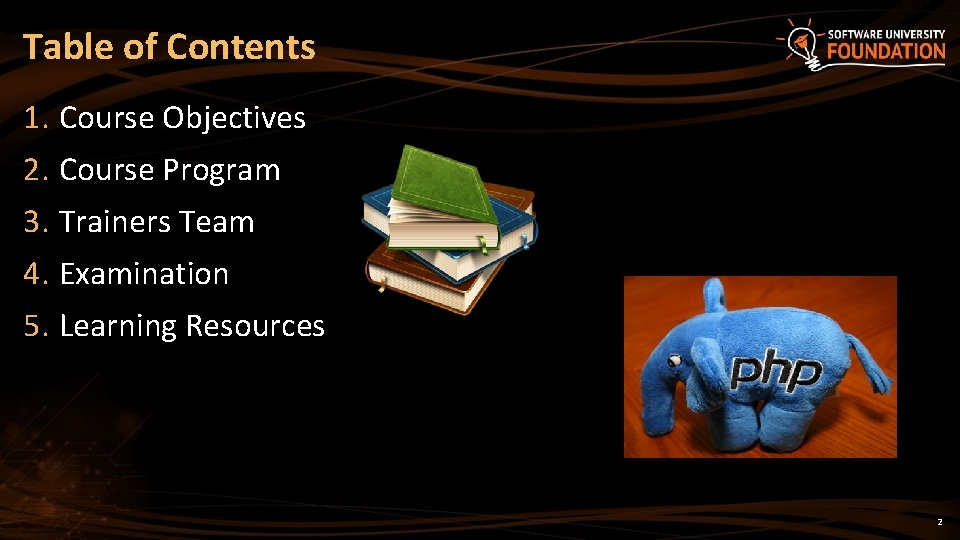 Table of Contents

SOFTWARE UNIVERSITY FOUNDATION

1. Course Objectives
2. Course Program
3. Trainers Team
4. Examination
5. Learning Resources

php

2